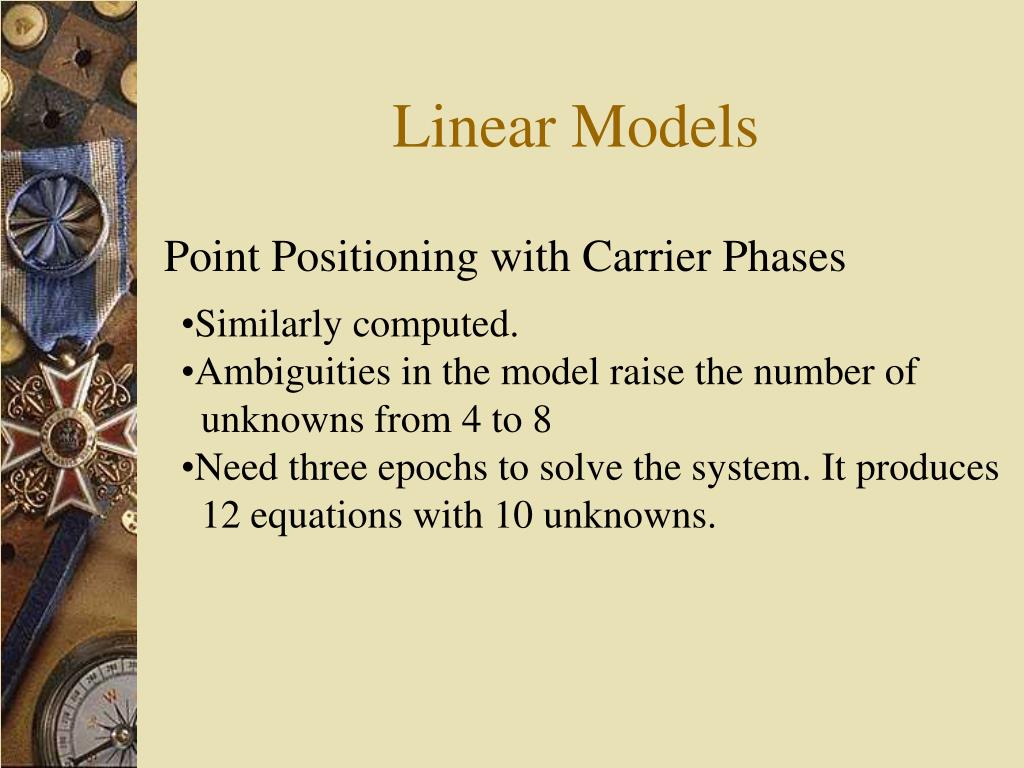 Linear Models

Point Positioning with Carrier Phases

•Similarly computed.
•Ambiguities in the model raise the number of unknowns from 4 to 8
•Need three epochs to solve the system. It produces 12 equations with 10 unknowns.